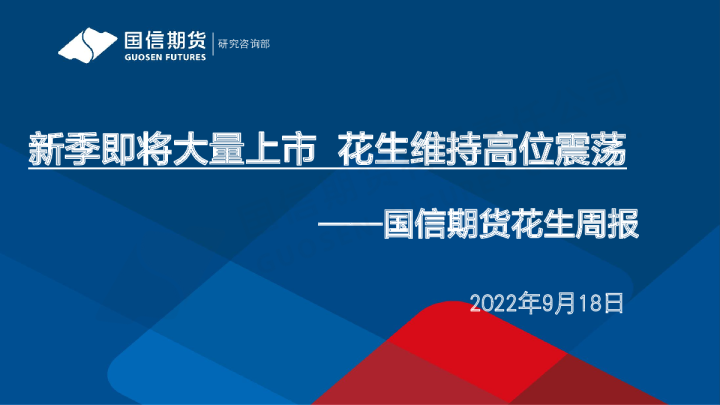 国信期货
GUOSEN FUTURES
研究咨询部

新季即将大量上市 花生维持高位震荡

——国信期货花生周报

2022年9月18日